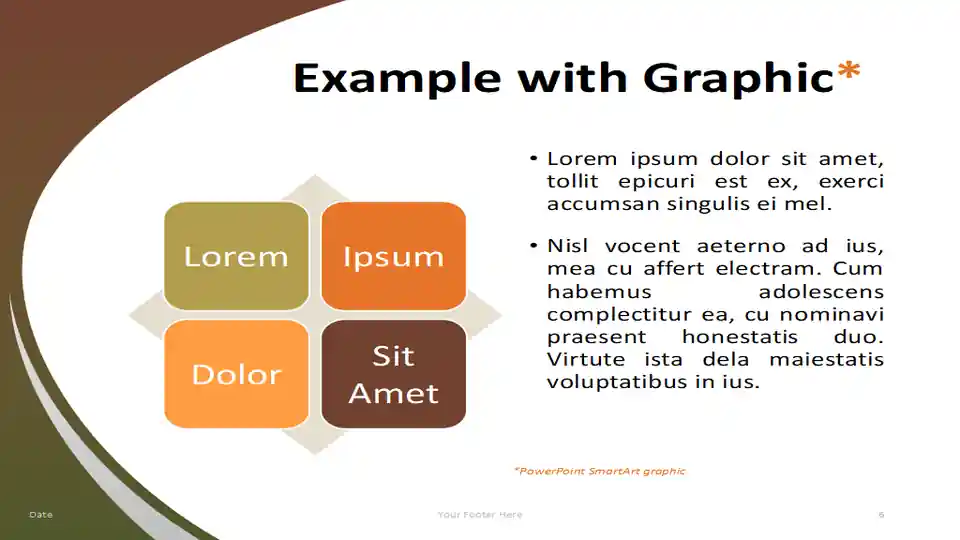 Example with Graphic*

Lorem

Ipsum

Dolor

Sit Amet

• Lorem ipsum dolor sit amet, tollit epicuri est ex, exerci accumsan singulis ei mel.

• Nisl vocent aeterno ad ius, mea cu affert electram. Cum habemus adolescens complectitur ea, cu nominavi praesent honestatis duo. Virtute ista dela maiestatis voluptatibus in ius.

*PowerPoint SmartArt graphic

Date

Your Footer Here

6